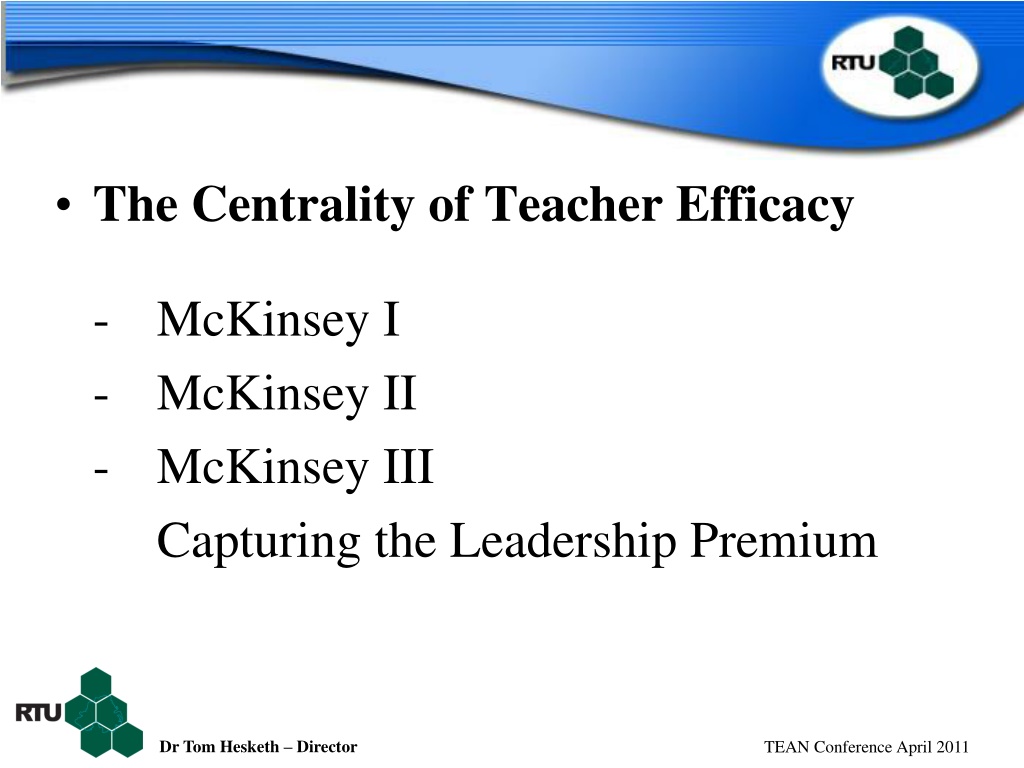 RTU

• The Centrality of Teacher Efficacy

- McKinsey I
- McKinsey II
- McKinsey III
Capturing the Leadership Premium

RTU

Dr Tom Hesketh – Director

TEAN Conference April 2011